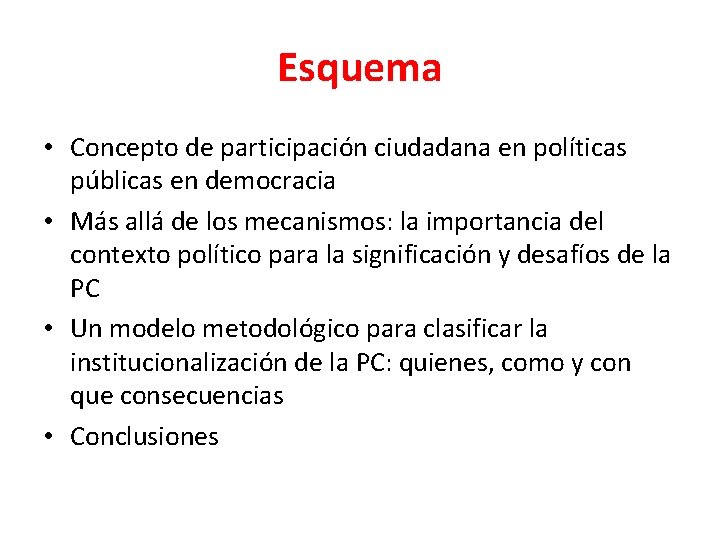 Esquema

• Concepto de participación ciudadana en políticas públicas en democracia
• Más allá de los mecanismos: la importancia del contexto político para la significación y desafíos de la PC
• Un modelo metodológico para clasificar la institucionalización de la PC: quienes, como y con que consecuencias
• Conclusiones